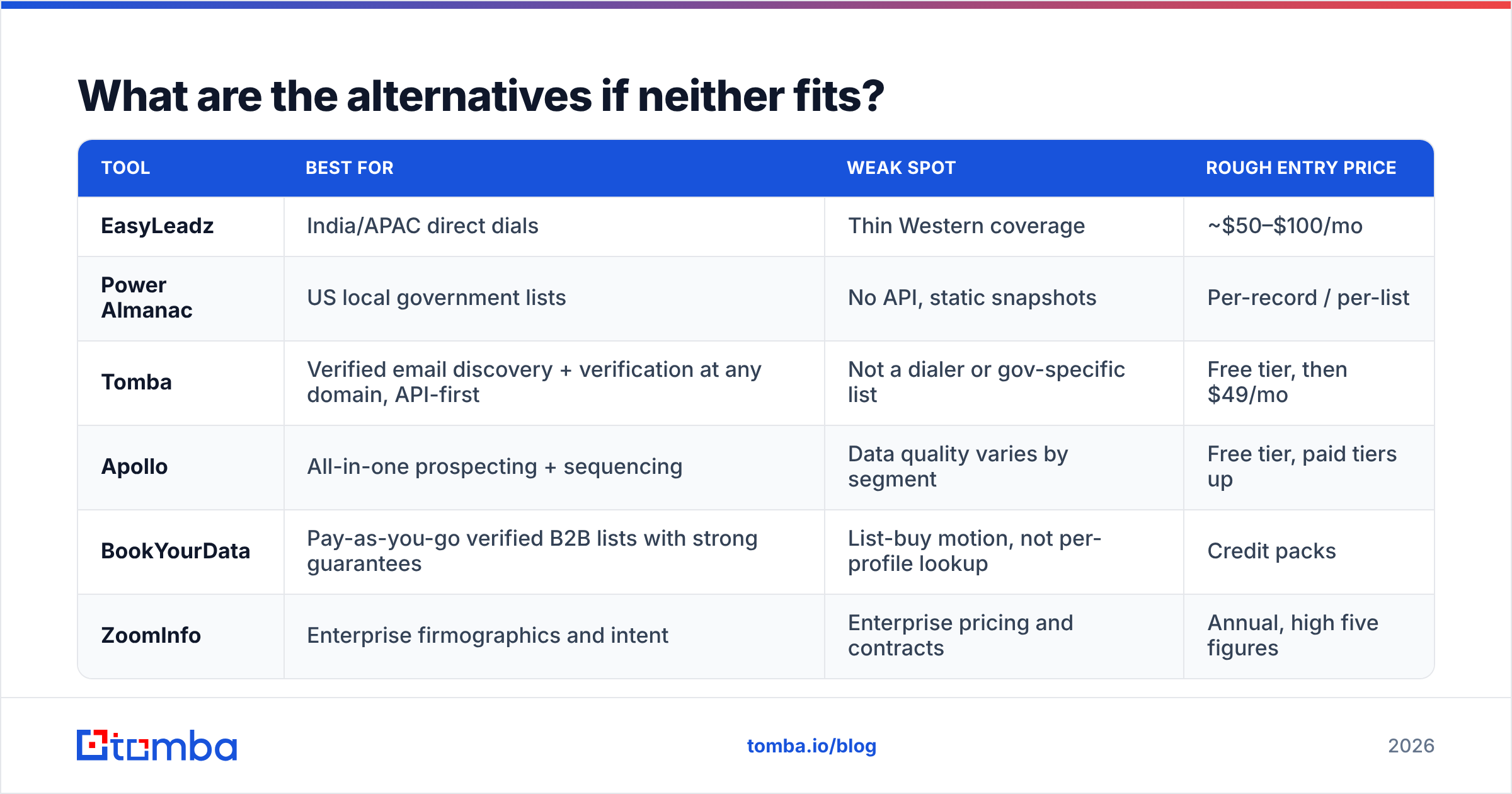 What are the alternatives if neither fits?

| TOOL | BEST FOR | WEAK SPOT | ROUGH ENTRY PRICE |
|---|---|---|---|
| EasyLeadz | India/APAC direct dials | Thin Western coverage | ~\$50–\$100/mo |
| Power Almanac | US local government lists | No API, static snapshots | Per-record / per-list |
| Tomba | Verified email discovery + verification at any domain, API-first | Not a dialer or gov-specific list | Free tier, then \$49/mo |
| Apollo | All-in-one prospecting + sequencing | Data quality varies by segment | Free tier, paid tiers up |
| BookYourData | Pay-as-you-go verified B2B lists with strong guarantees | List-buy motion, not per-profile lookup | Credit packs |
| ZoomInfo | Enterprise firmographics and intent | Enterprise pricing and contracts | Annual, high five figures |

tomba

tomba.io/blog

2026